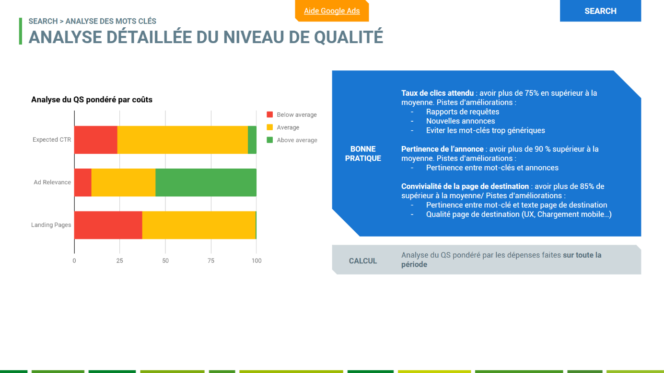 SEARCH > ANALYSE DES MOTS CLÉS

ANALYSE DÉTAILLÉE DU NIVEAU DE QUALITÉ

Aide Google Ads

SEARCH

Analyse du QS pondéré par coûts

Below average
Average
Above average

Expected CTR
Ad Relevance
Landing Pages

0 25 50 75 100

BONNE PRATIQUE

Taux de clics attendu : avoir plus de 75% en supérieur à la moyenne. Pistes d'améliorations :
- Rapports de requêtes
- Nouvelles annonces
- Eviter les mot-clés trop génériques

Pertinence de l'annonce : avoir plus de 90 % supérieur à la moyenne. Pistes d'améliorations :
- Pertinence entre mot-clés et annonces

Convivialité de la page de destination : avoir plus de 85% de supérieur à la moyenne/ Pistes d'améliorations :
- Pertinence entre mot-clé et texte page de destination
- Qualité page de destination (UX, Chargement mobile…)

CALCUL

Analyse du QS pondéré par les dépenses faites sur toute la période